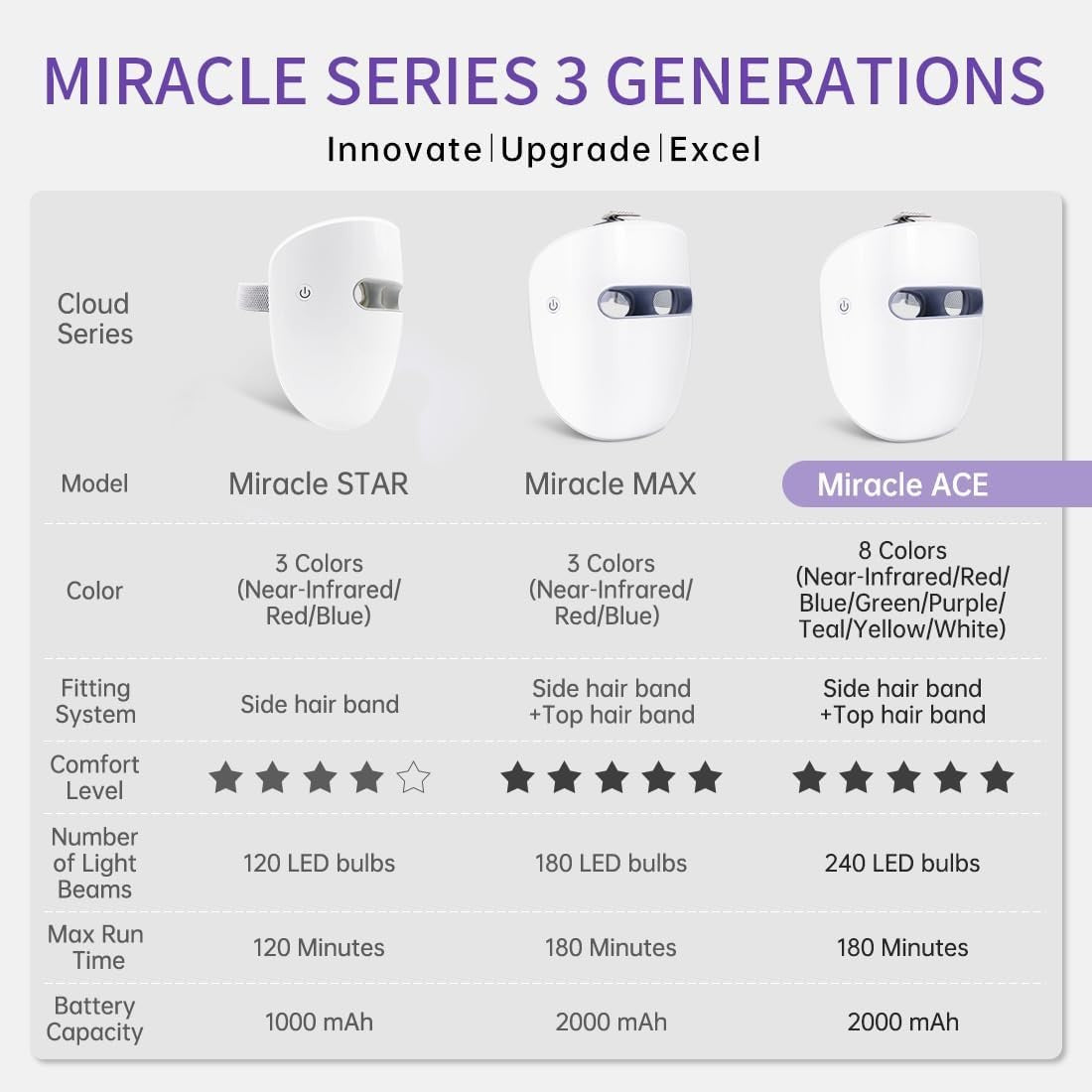 MIRACLE SERIES 3 GENERATIONS

Innovate | Upgrade | Excel

| Cloud Series | | | |
|---|---|---|---|
| Model | Miracle STAR | Miracle MAX | Miracle ACE |
| Color | 3 Colors (Near-Infrared/ Red/Blue) | 3 Colors (Near-Infrared/ Red/Blue) | 8 Colors (Near-Infrared/Red/ Blue/Green/Purple/ Teal/Yellow/White) |
| Fitting System | Side hair band | Side hair band +Top hair band | Side hair band +Top hair band |
| Comfort Level | ★★★★☆ | ★★★★★ | ★★★★★ |
| Number of Light Beams | 120 LED bulbs | 180 LED bulbs | 240 LED bulbs |
| Max Run Time | 120 Minutes | 180 Minutes | 180 Minutes |
| Battery Capacity | 1000 mAh | 2000 mAh | 2000 mAh |